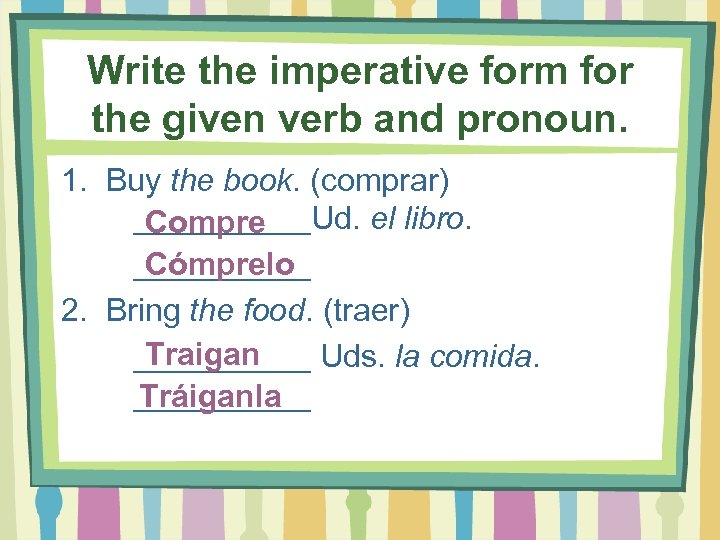 Write the imperative form for the given verb and pronoun.

1. Buy the book. (comprar)
Compre Ud. el libro.
Cómprelo

2. Bring the food. (traer)
Traigan Uds. la comida.
Tráiganla